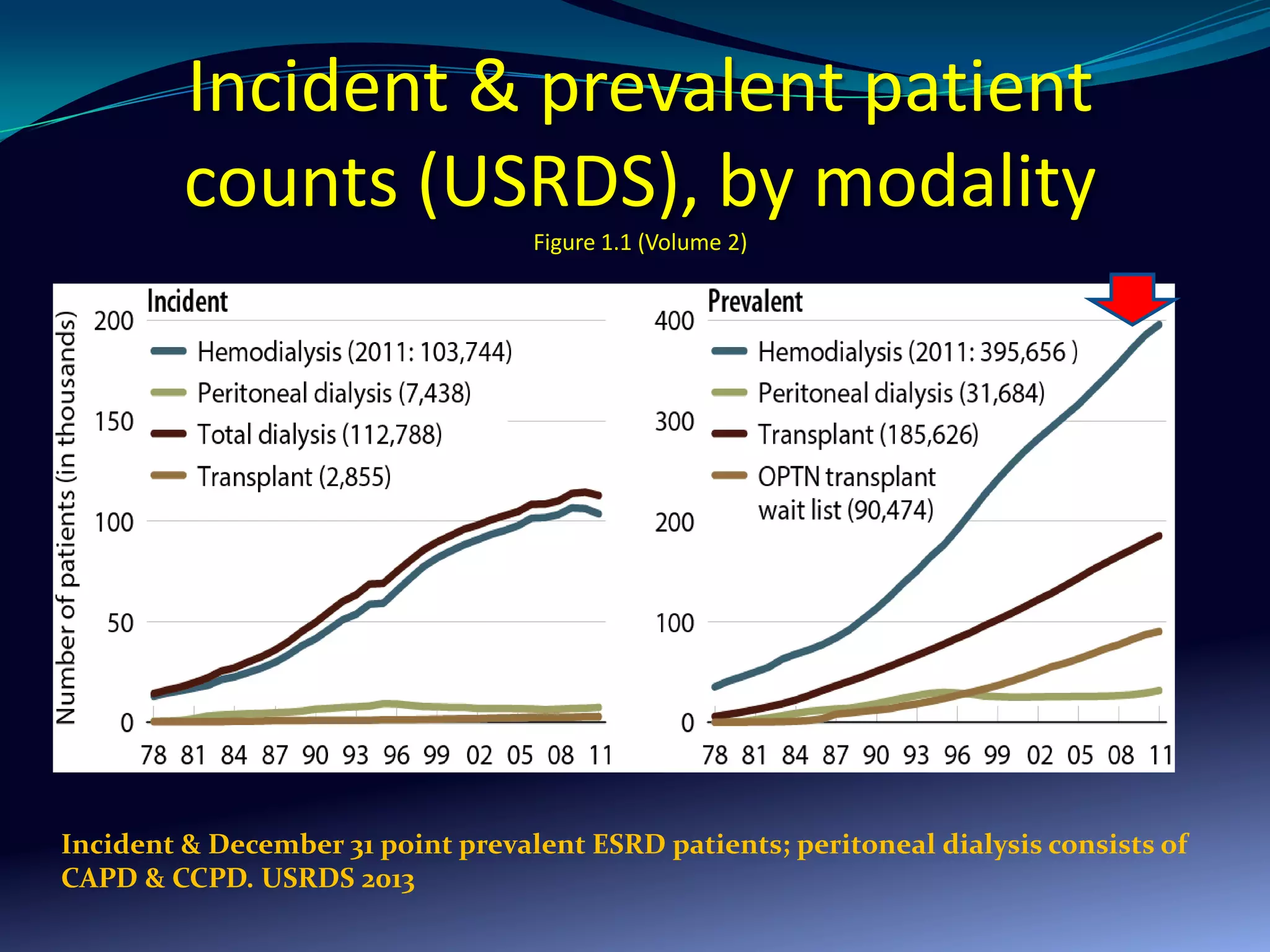 Incident & prevalent patient counts (USRDS), by modality

Figure 1.1 (Volume 2)

Number of patients (in thousands)

Incident

200
150
100
50
0

Hemodialysis (2011: 103,744)
Peritoneal dialysis (7,438)
Total dialysis (112,788)
Transplant (2,855)

78 81 84 87 90 93 96 99 02 05 08 11

Prevalent

400
300
200
100
0

Hemodialysis (2011: 395,656 )
Peritoneal dialysis (31,684)
Transplant (185,626)
OPTN transplant wait list (90,474)

78 81 84 87 90 93 96 99 02 05 08 11

Incident & December 31 point prevalent ESRD patients; peritoneal dialysis consists of CAPD & CCPD. USRDS 2013